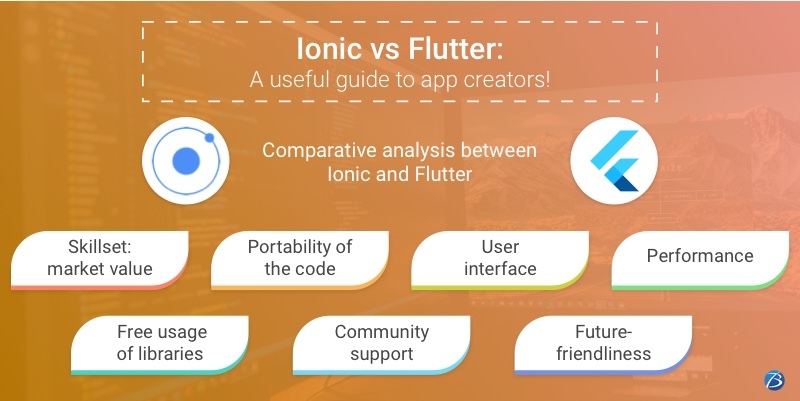 Ionic vs Flutter:
A useful guide to app creators!

Comparative analysis between Ionic and Flutter

Skillset: market value

Portability of the code

User interface

Performance

Free usage of libraries

Community support

Future-friendliness